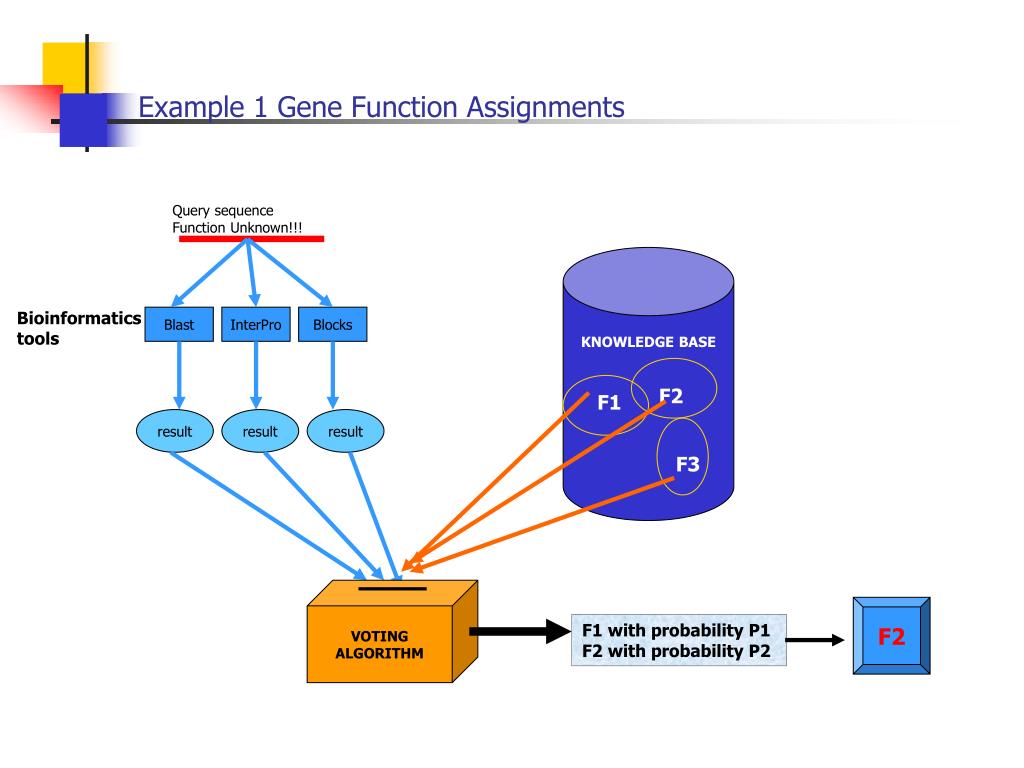 Example 1 Gene Function Assignments

Query sequence
Function Unknown!!!

Bioinformatics tools

Blast

InterPro

Blocks

result

result

result

KNOWLEDGE BASE

F1

F2

F3

VOTING ALGORITHM

F1 with probability P1
F2 with probability P2

F2